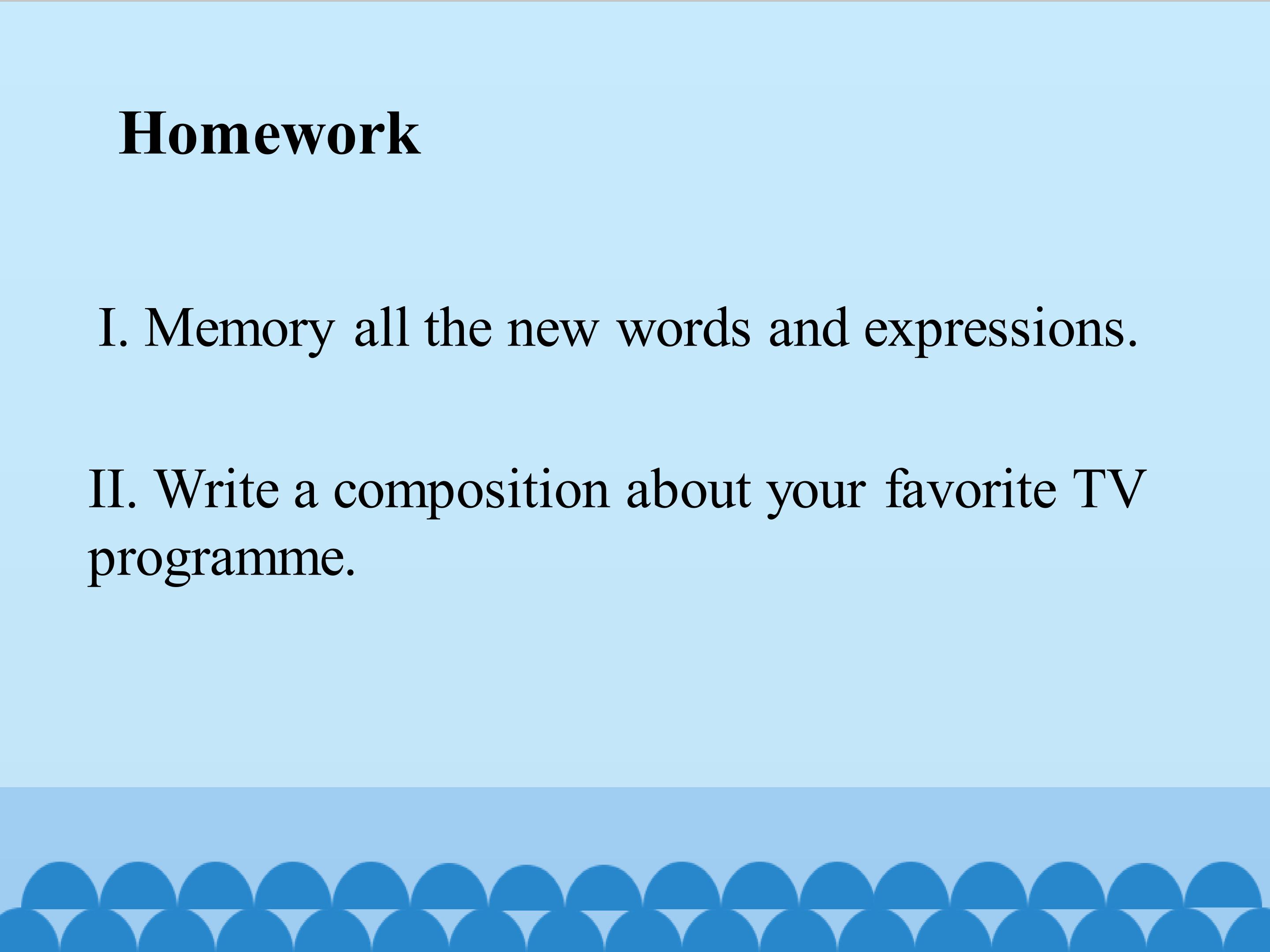 Homework

I. Memory all the new words and expressions.

II. Write a composition about your favorite TV programme.